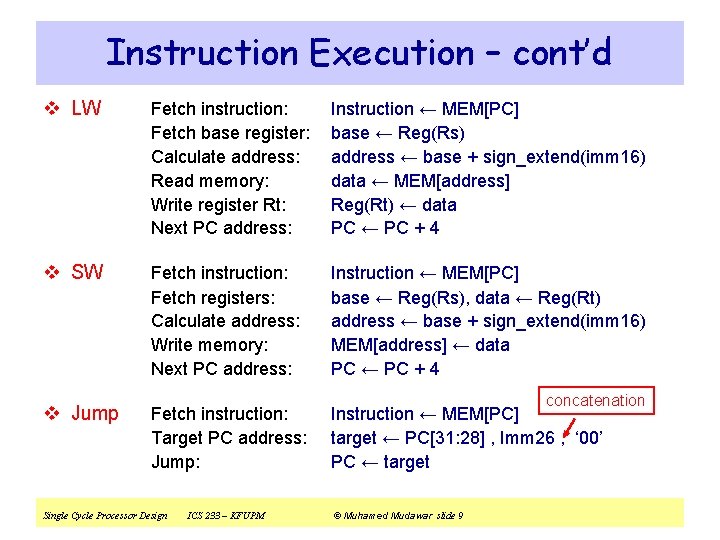 Instruction Execution – cont'd

❖ LW Fetch instruction: Instruction ← MEM[PC]
Fetch base register: base ← Reg(Rs)
Calculate address: address ← base + sign_extend(imm16)
Read memory: data ← MEM[address]
Write register Rt: Reg(Rt) ← data
Next PC address: PC ← PC + 4

❖ SW Fetch instruction: Instruction ← MEM[PC]
Fetch registers: base ← Reg(Rs), data ← Reg(Rt)
Calculate address: address ← base + sign_extend(imm16)
Write memory: MEM[address] ← data
Next PC address: PC ← PC + 4

❖ Jump Fetch instruction: Instruction ← MEM[PC]
Target PC address: target ← PC[31:28] , Imm26 , '00'
Jump: PC ← target

concatenation

Single Cycle Processor Design ICS 233 – KFUPM © Muhamed Mudawar slide 9